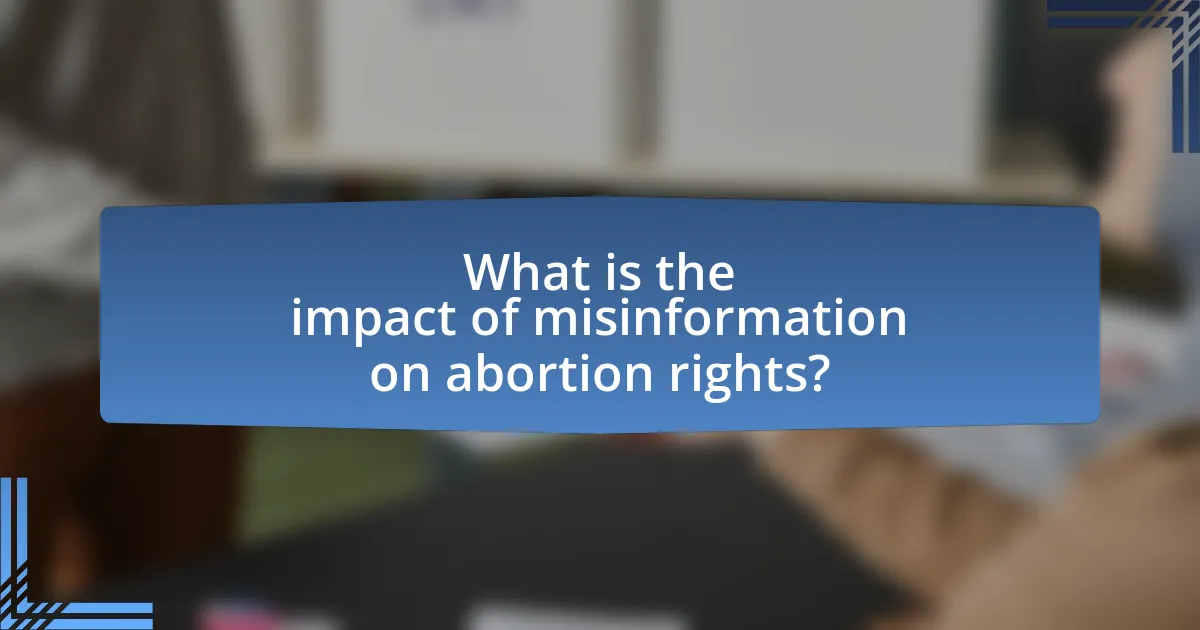 What is the impact of misinformation on abortion rights?